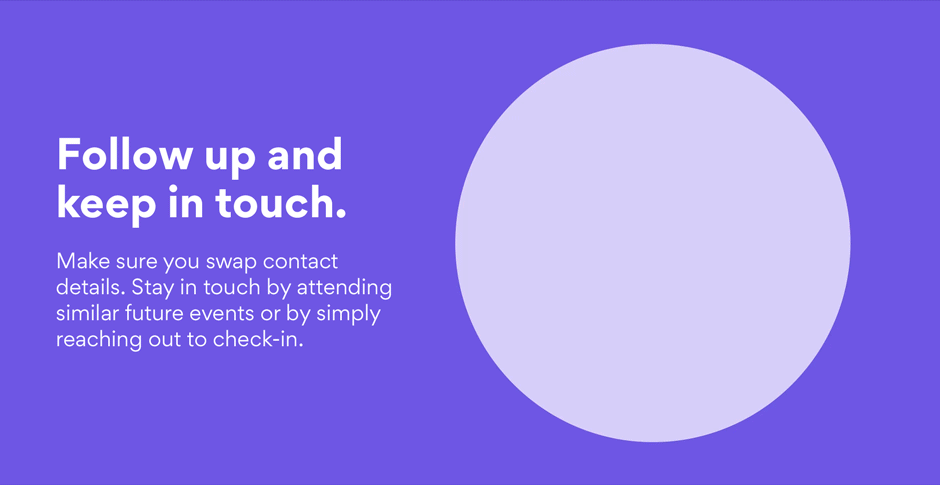 Follow up and keep in touch.

Make sure you swap contact details. Stay in touch by attending similar future events or by simply reaching out to check-in.